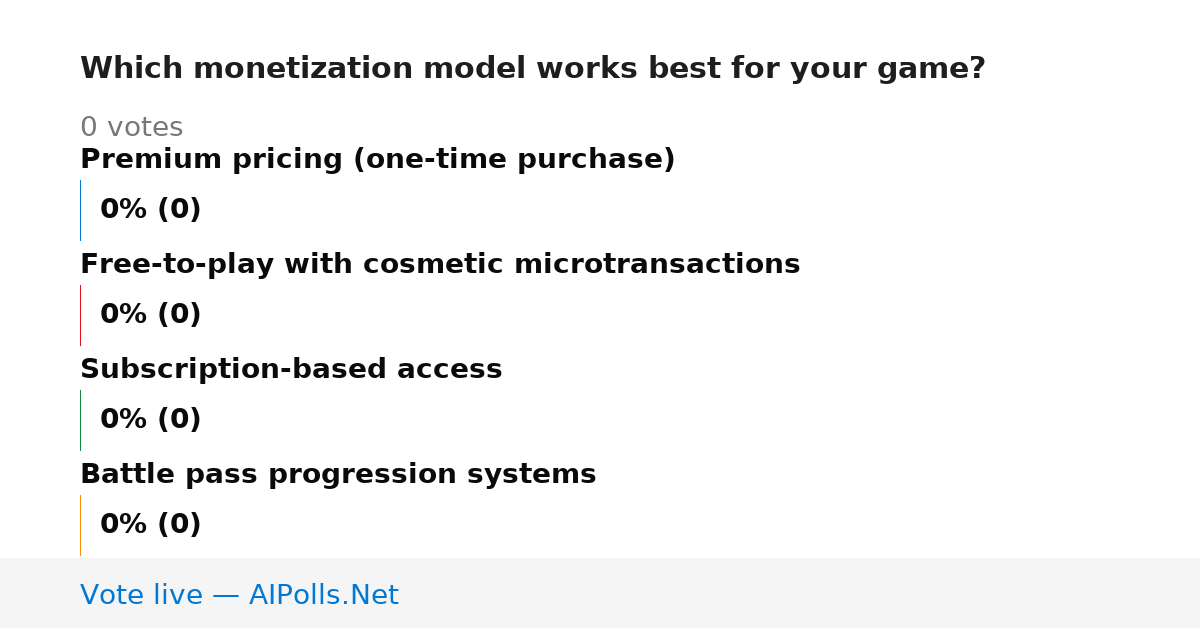 Which monetization model works best for your game?

0 votes

Premium pricing (one-time purchase)

0% (0)

Free-to-play with cosmetic microtransactions

0% (0)

Subscription-based access

0% (0)

Battle pass progression systems

0% (0)

Vote live — AIPolls.Net